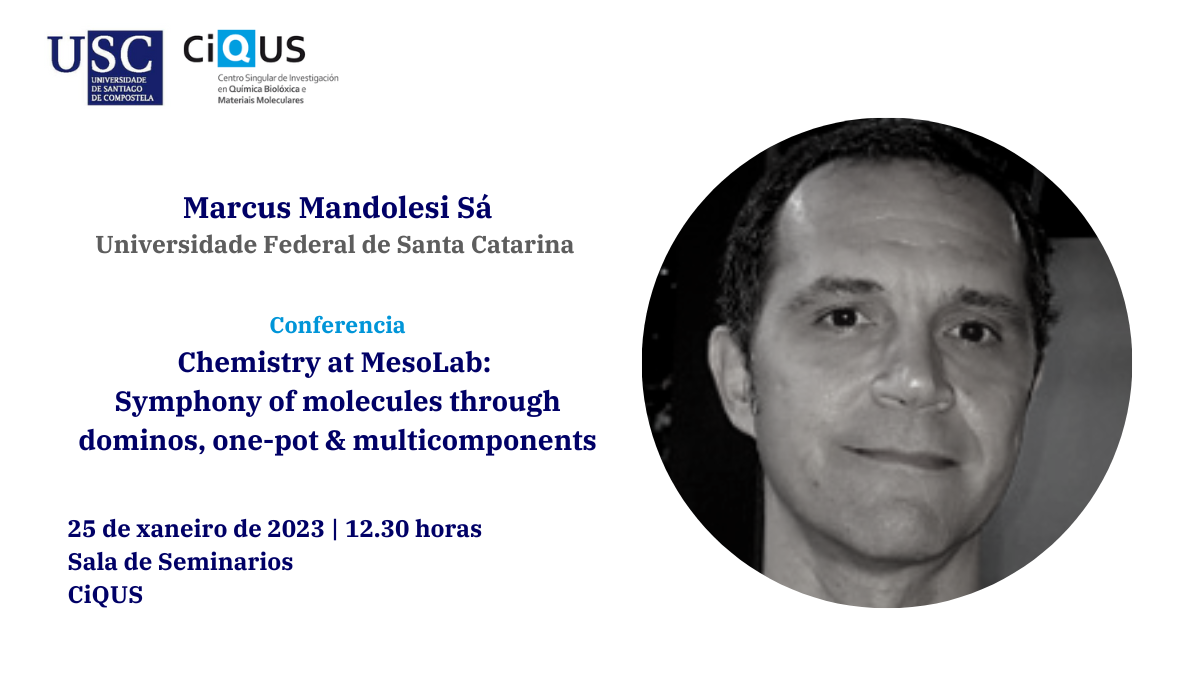 USC
UNIVERSIDADE DE SANTIAGO DE COMPOSTELA

CiQUS
Centro Singular de Investigación en Química Biolóxica e Materiais Moleculares

Marcus Mandolesi Sá
Universidade Federal de Santa Catarina

Conferencia
Chemistry at MesoLab: Symphony of molecules through dominos, one-pot & multicomponents

25 de xaneiro de 2023 | 12.30 horas
Sala de Seminarios
CiQUS